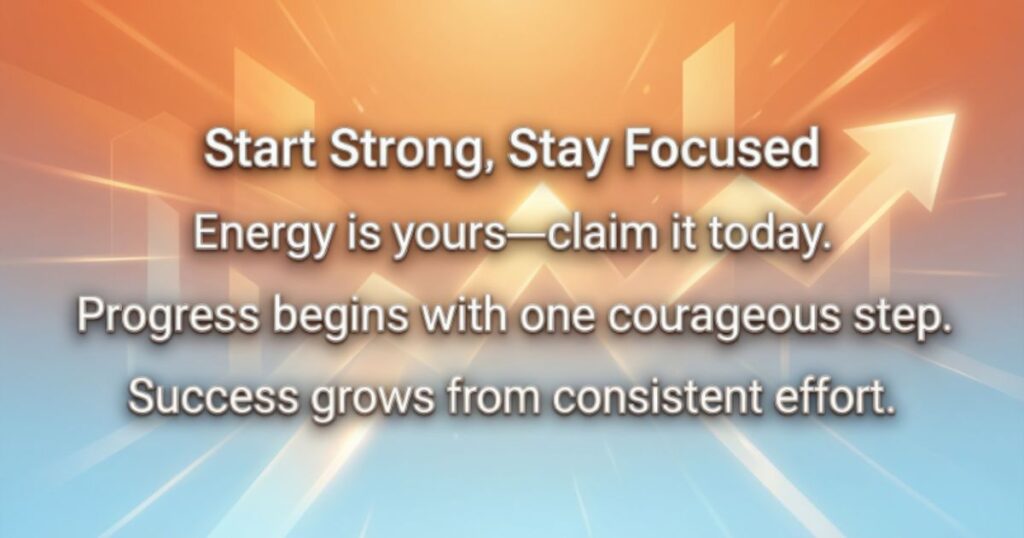 Start Strong, Stay Focused

Energy is yours—claim it today.

Progress begins with one courageous step.

Success grows from consistent effort.